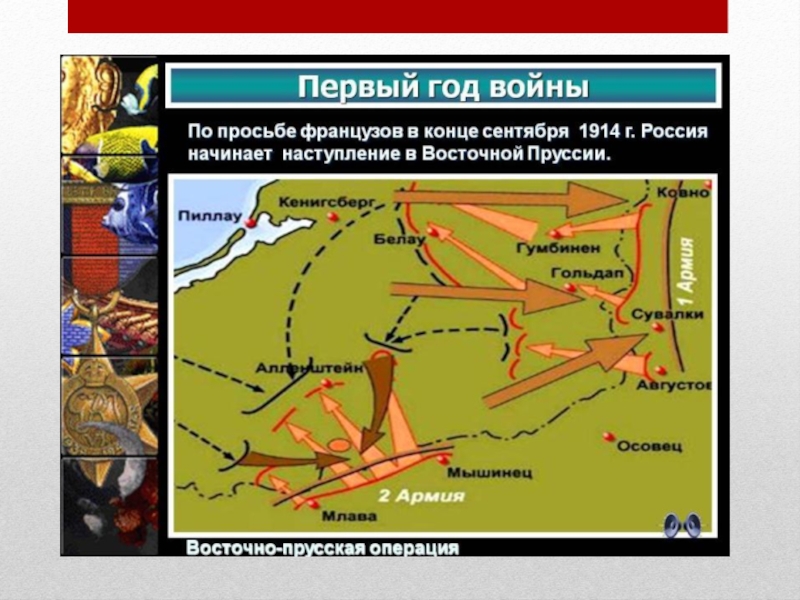 Первый год войны

По просьбе французов в конце сентября 1914 г. Россия начинает наступление в Восточной Пруссии.

Пиллау
Кенигсберг
Ковно
Белау
Гумбинен
Гольдап
1 Армия
Сувалки
Алленштейн
Августов
Осовец
Мышинец
2 Армия
Млава

Восточно-прусская операция